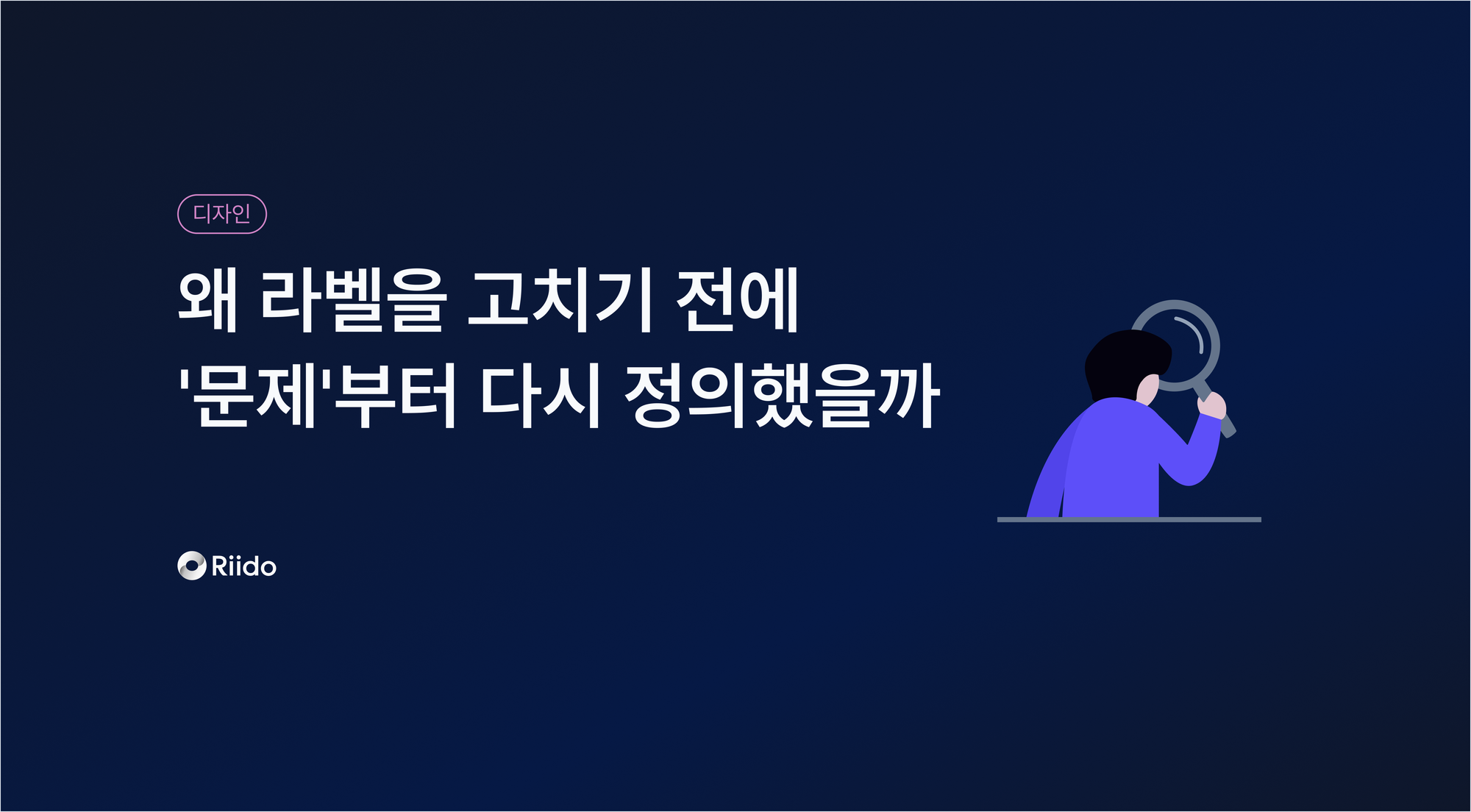 디자인

왜 라벨을 고치기 전에 '문제'부터 다시 정의했을까

Riido